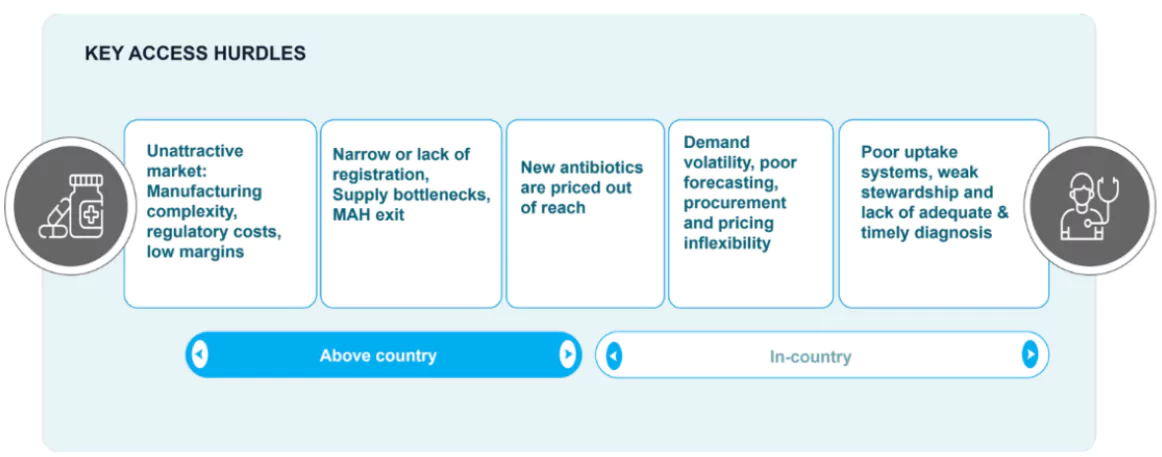 KEY ACCESS HURDLES

Unattractive market: Manufacturing complexity, regulatory costs, low margins

Narrow or lack of registration, Supply bottlenecks, MAH exit

New antibiotics are priced out of reach

Demand volatility, poor forecasting, procurement and pricing inflexibility

Poor uptake systems, weak stewardship and lack of adequate & timely diagnosis

Above country

In-country